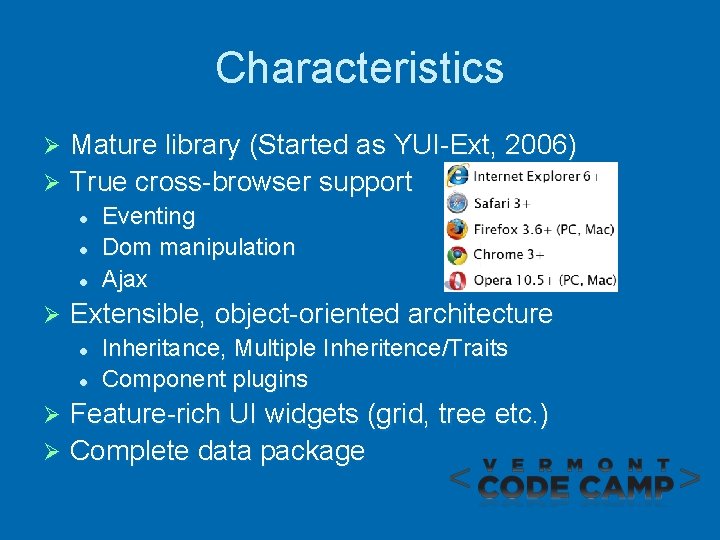 Characteristics

➢ Mature library (Started as YUI-Ext, 2006)
➢ True cross-browser support
• Eventing
• Dom manipulation
• Ajax

Internet Explorer 6+
Safari 3+
Firefox 3.6+ (PC, Mac)
Chrome 3+
Opera 10.5+ (PC, Mac)

➢ Extensible, object-oriented architecture
• Inheritance, Multiple Inheritence/Traits
• Component plugins
➢ Feature-rich UI widgets (grid, tree etc.)
➢ Complete data package

< VERMONT CODE CAMP >